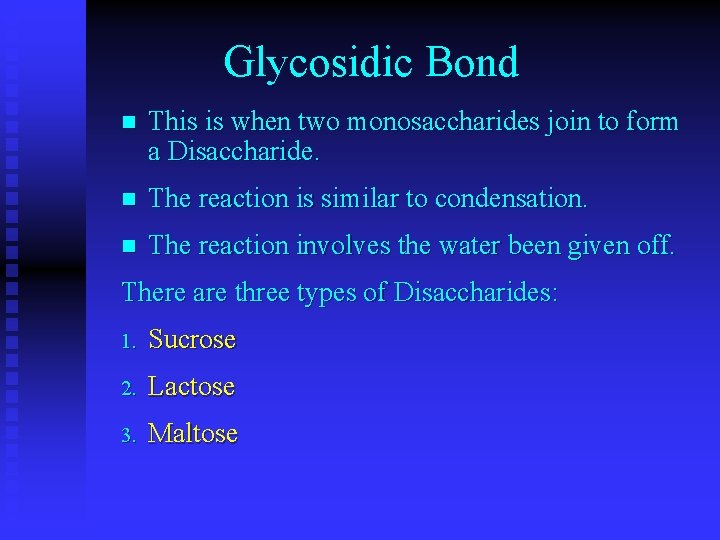 Glycosidic Bond

- This is when two monosaccharides join to form a Disaccharide.
- The reaction is similar to condensation.
- The reaction involves the water been given off.

There are three types of Disaccharides:

1. Sucrose
2. Lactose
3. Maltose